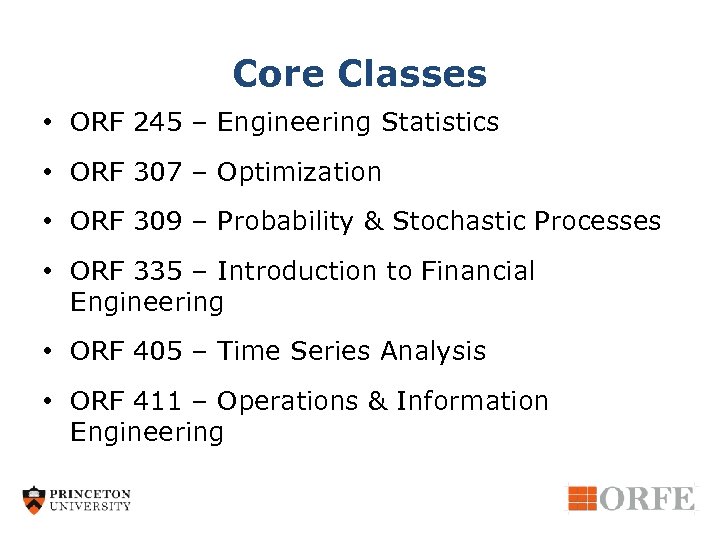 Core Classes

• ORF 245 – Engineering Statistics

• ORF 307 – Optimization

• ORF 309 – Probability & Stochastic Processes

• ORF 335 – Introduction to Financial Engineering

• ORF 405 – Time Series Analysis

• ORF 411 – Operations & Information Engineering

PRINCETON UNIVERSITY

ORFE